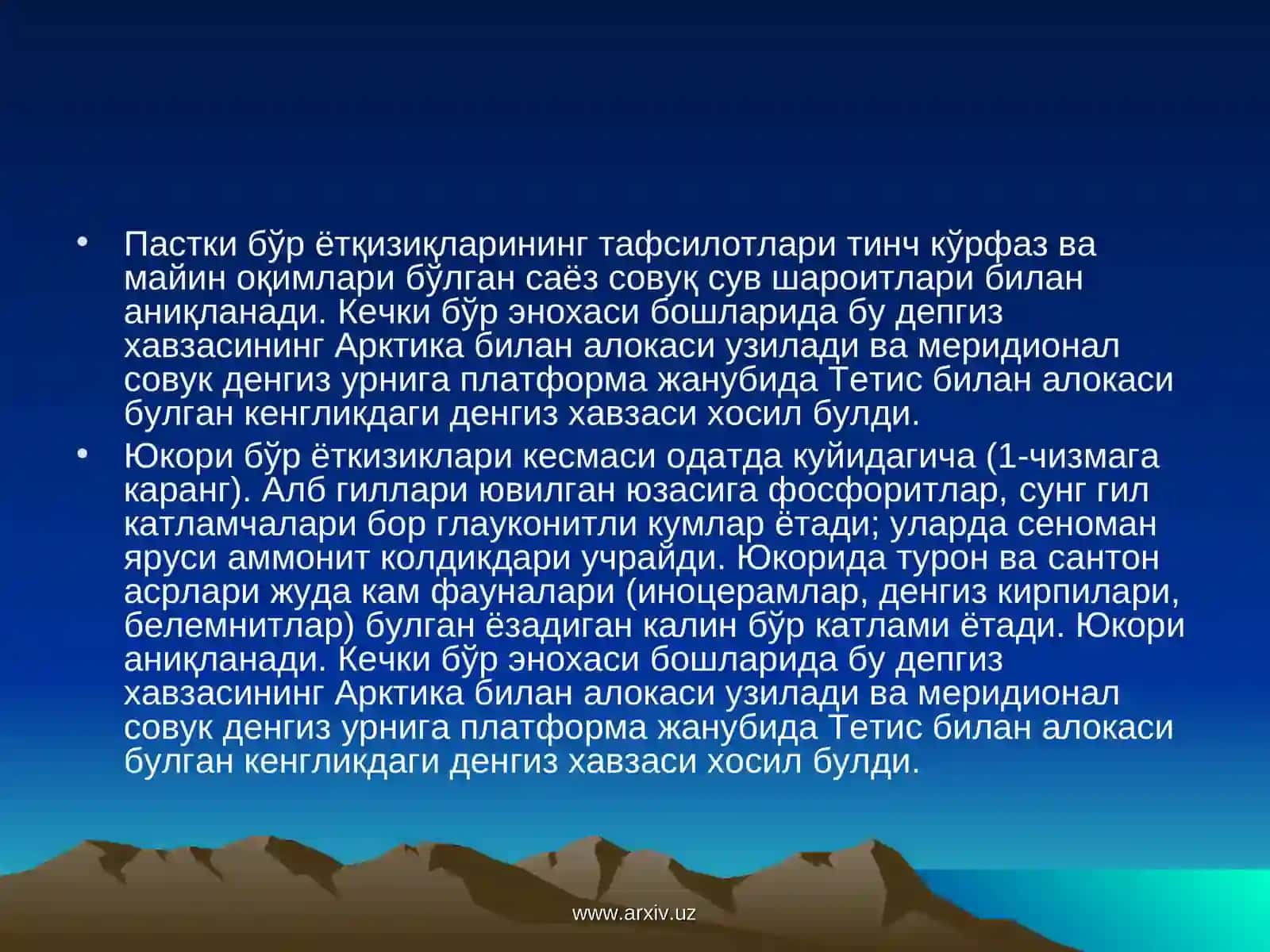 • Пастки бўр ётқизиқларининг тафсилотлари тинч кўрфаз ва майин оқимлари бўлган саёз совуқ сув шароитлари билан аниқланади. Кечки бўр энохаси бошларида бу депгиз хавзасининг Арктика билан алокаси узилади ва меридионал совук денгиз урнига платформа жанубида Тетис билан алокаси булган кенгликдаги денгиз хавзаси хосил булди.

• Юкори бўр ёткизиклари кесмаси одатда куйидагича (1-чизмага каранг). Алб гиллари ювилган юзасига фосфоритлар, сунг гил катламчалари бор глауконитли кумлар ётади; уларда сеноман яруси аммонит колдикдари учрайди. Юкорида турон ва сантон асрлари жуда кам фауналари (иноцерамлар, денгиз кирпилари, белемнитлар) булган ёзадиган калин бўр катлами ётади. Юкори аниқланади. Кечки бўр энохаси бошларида бу депгиз хавзасининг Арктика билан алокаси узилади ва меридионал совук денгиз урнига платформа жанубида Тетис билан алокаси булган кенгликдаги денгиз хавзаси хосил булди.

www.arxiv.uz